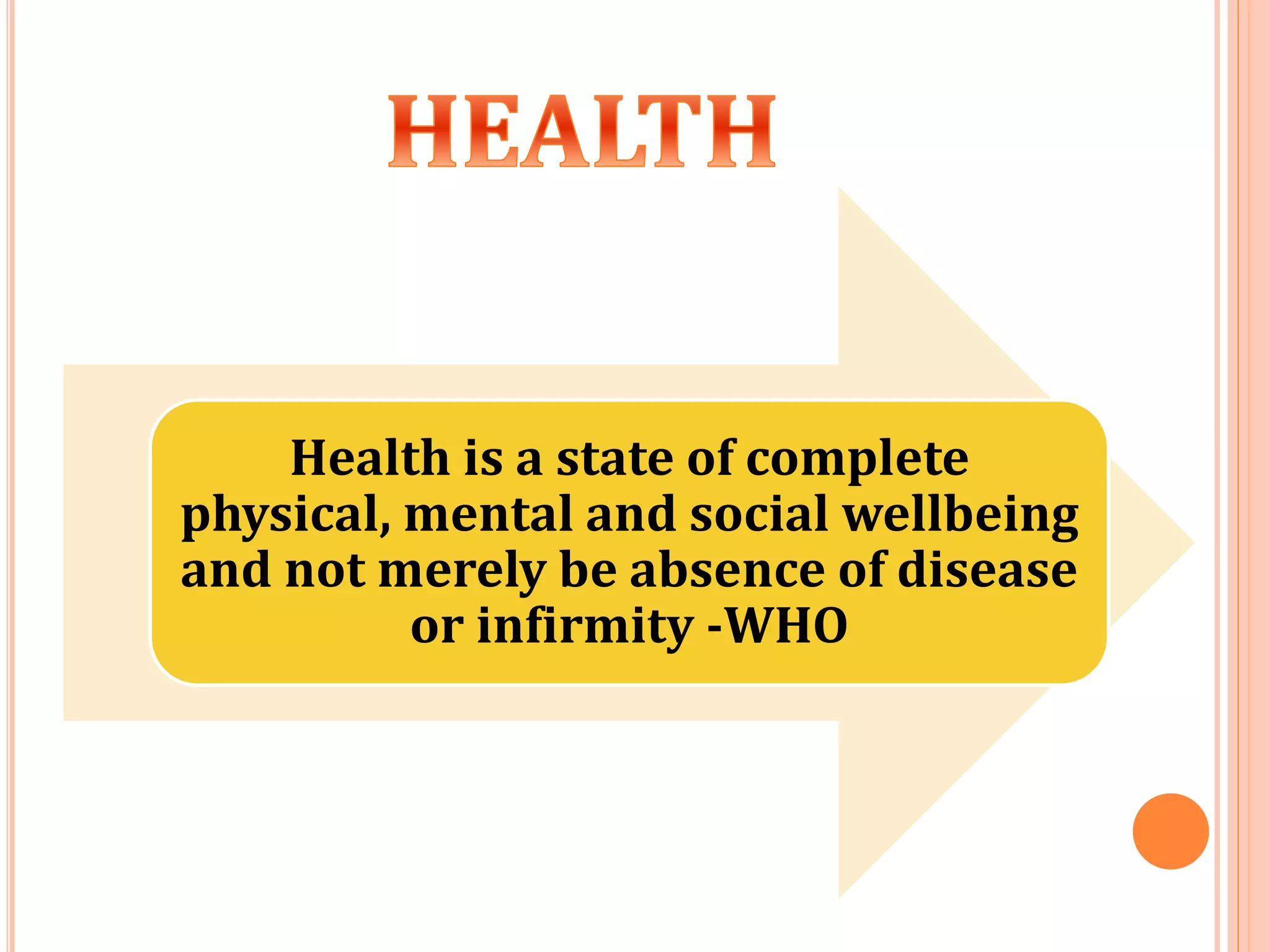 HEALTH

Health is a state of complete physical, mental and social wellbeing and not merely be absence of disease or infirmity -WHO